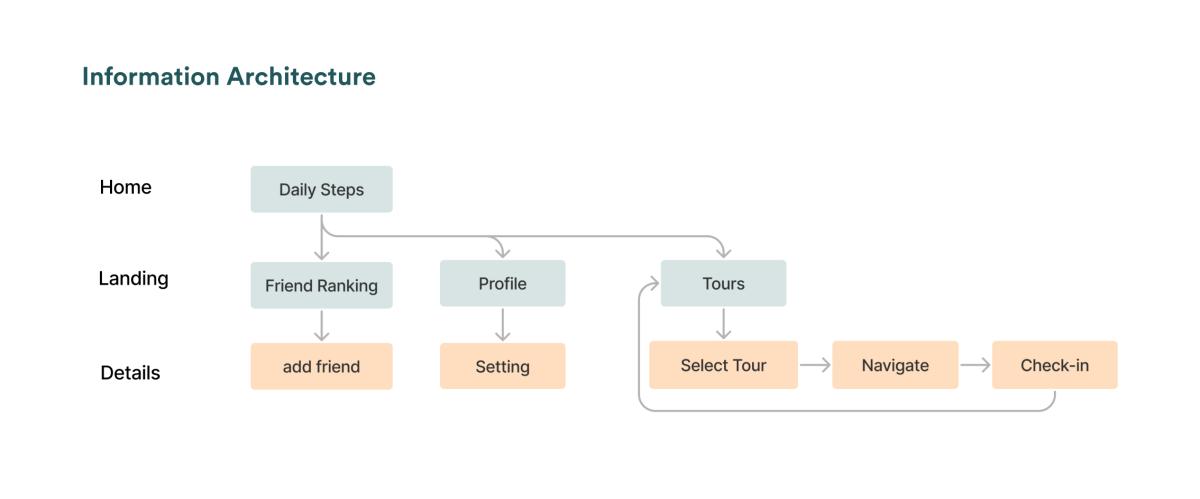 Information Architecture

Home

Daily Steps

Landing

Friend Ranking

Profile

Tours

Details

add friend

Setting

Select Tour

Navigate

Check-in